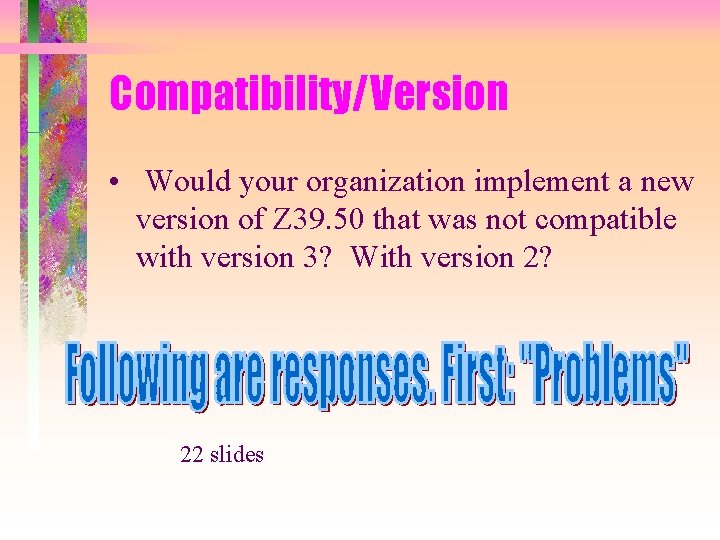 Compatibility/Version

• Would your organization implement a new version of Z39.50 that was not compatible with version 3? With version 2?

Following are responses. First: "Problems"

22 slides